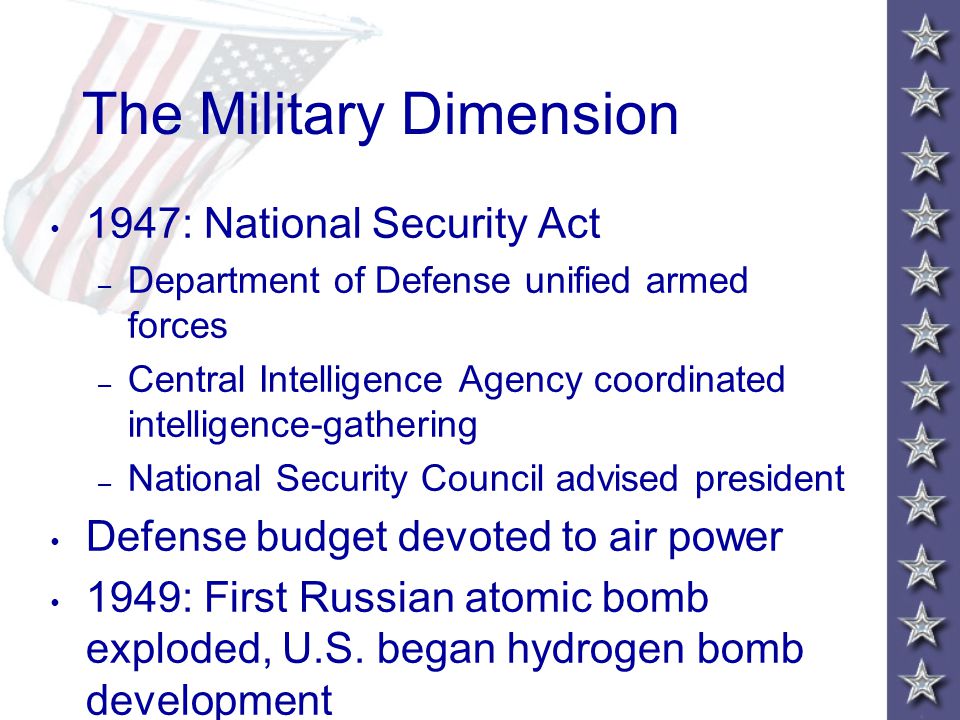 The Military Dimension

• 1947: National Security Act
– Department of Defense unified armed forces
– Central Intelligence Agency coordinated intelligence-gathering
– National Security Council advised president

• Defense budget devoted to air power

• 1949: First Russian atomic bomb exploded, U.S. began hydrogen bomb development